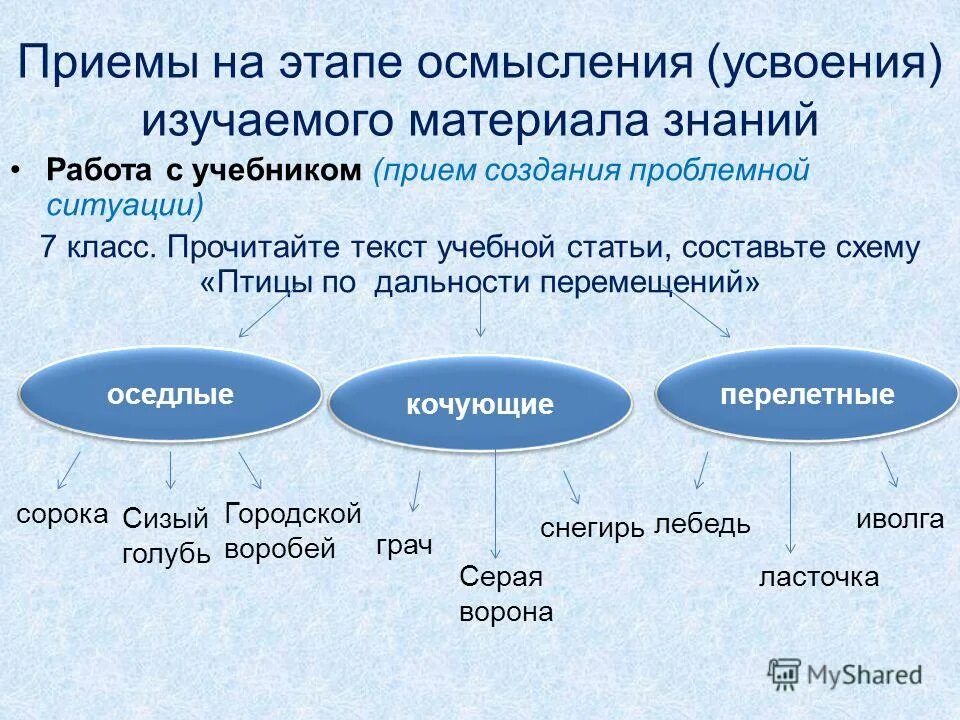 Приемы на этапе осмысления (усвоения) изучаемого материала знаний

• Работа с учебником (прием создания проблемной ситуации)

7 класс. Прочитайте текст учебной статьи, составьте схему «Птицы по дальности перемещений»

оседлые

кочующие

перелетные

сорока

Сизый голубь

Городской воробей

грач

Серая ворона

снегирь

лебедь

ласточка

иволга

MyShared